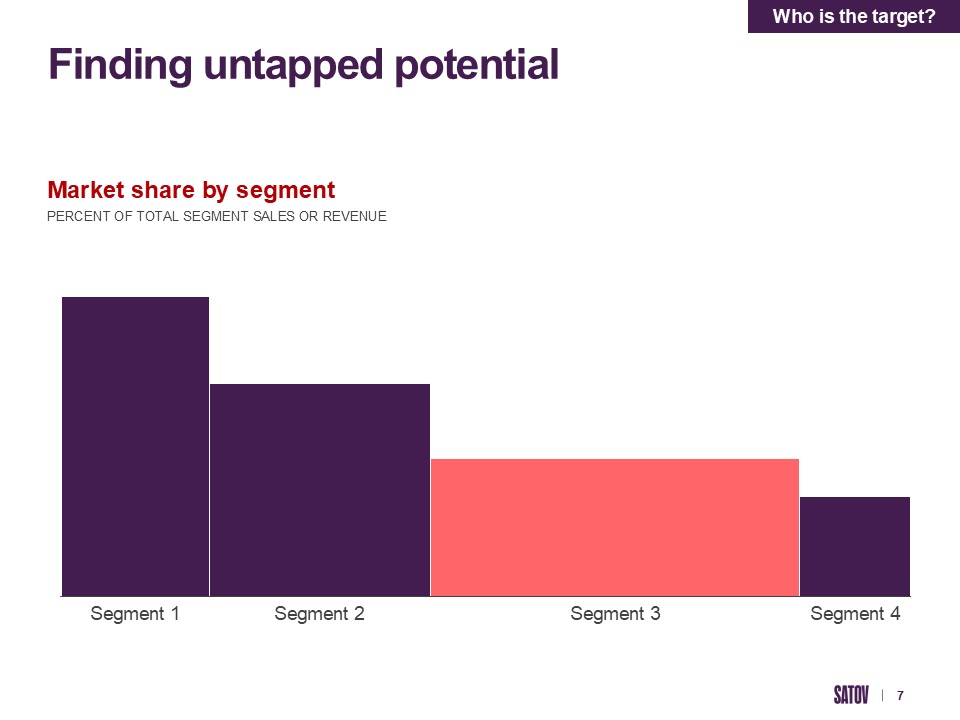 Who is the target?

Finding untapped potential

Market share by segment

PERCENT OF TOTAL SEGMENT SALES OR REVENUE

Segment 1
Segment 2
Segment 3
Segment 4

SATOV | 7